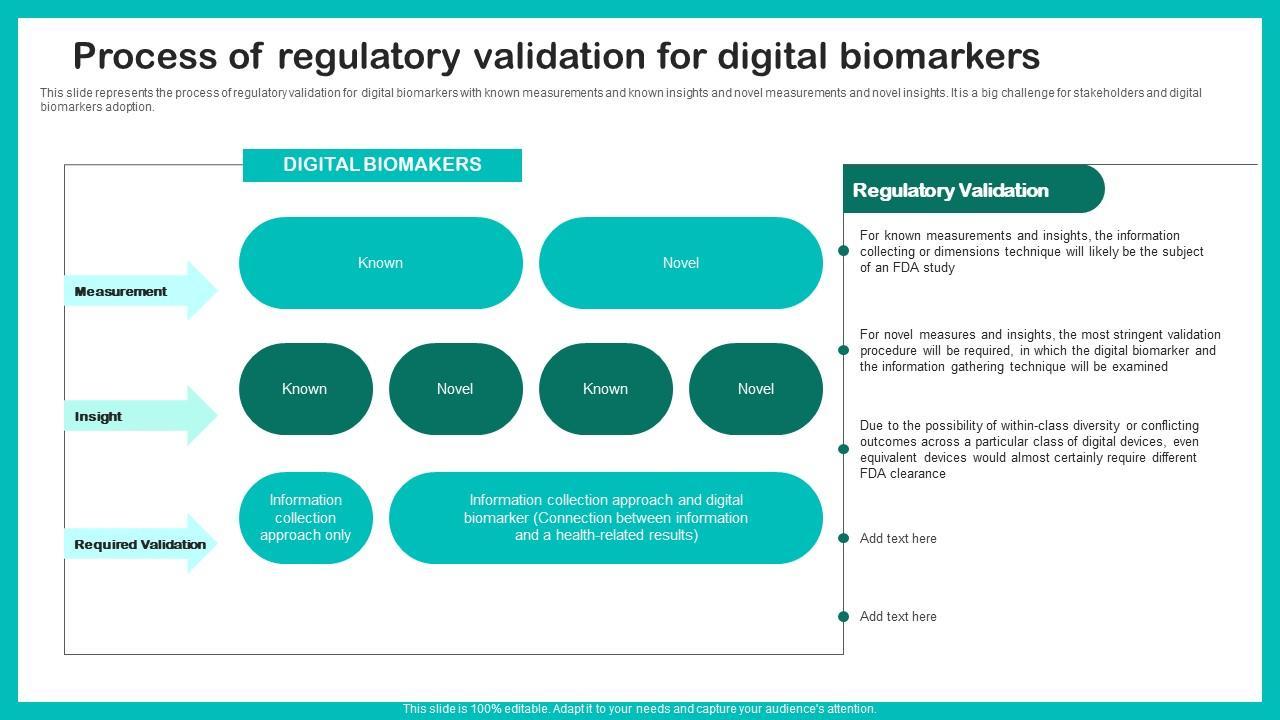 Process of regulatory validation for digital biomarkers

This slide represents the process of regulatory validation for digital biomarkers with known measurements and known insights and novel measurements and novel insights. It is a big challenge for stakeholders and digital biomarkers adoption.

DIGITAL BIOMAKERS

Measurement

Known

Novel

Insight

Known

Novel

Known

Novel

Required Validation

Information collection approach only

Information collection approach and digital biomarker (Connection between information and a health-related results)

Regulatory Validation

For known measurements and insights, the information collecting or dimensions technique will likely be the subject of an FDA study

For novel measures and insights, the most stringent validation procedure will be required, in which the digital biomarker and the information gathering technique will be examined

Due to the possibility of within-class diversity or conflicting outcomes across a particular class of digital devices, even equivalent devices would almost certainly require different FDA clearance

Add text here

Add text here

This slide is 100% editable. Adapt it to your needs and capture your audience's attention.